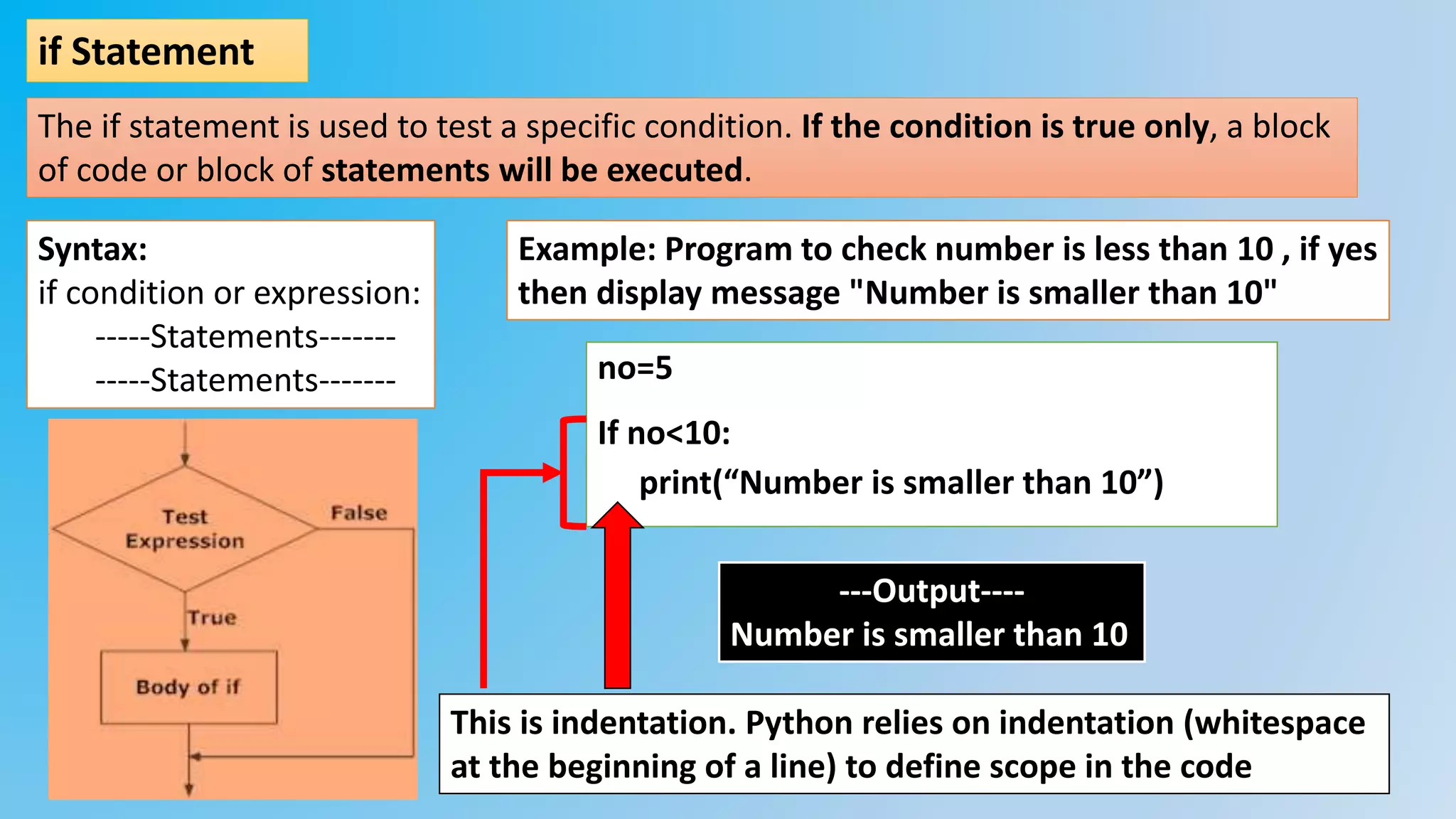 if Statement

The if statement is used to test a specific condition. If the condition is true only, a block of code or block of statements will be executed.

Syntax:
if condition or expression:
-----Statements-------
-----Statements-------

Test Expression
False
True
Body of if

Example: Program to check number is less than 10 , if yes then display message "Number is smaller than 10"

no=5

If no<10:
print(“Number is smaller than 10”)

---Output----
Number is smaller than 10

This is indentation. Python relies on indentation (whitespace at the beginning of a line) to define scope in the code